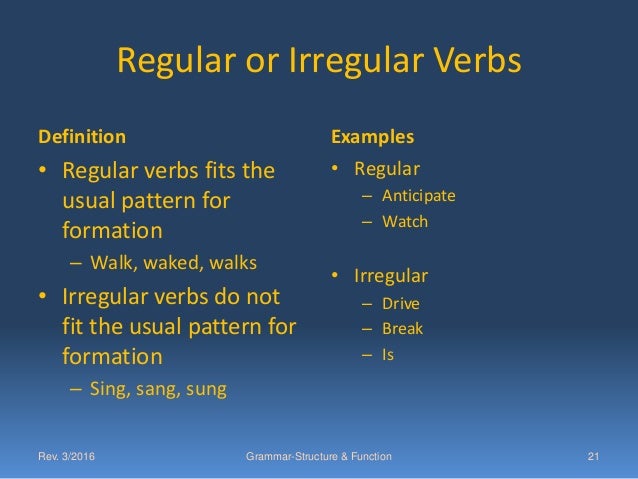 Regular or Irregular Verbs

Definition

• Regular verbs fits the usual pattern for formation
  – Walk, waked, walks
• Irregular verbs do not fit the usual pattern for formation
  – Sing, sang, sung

Examples

• Regular
  – Anticipate
  – Watch
• Irregular
  – Drive
  – Break
  – Is

Rev. 3/2016 Grammar-Structure & Function 21